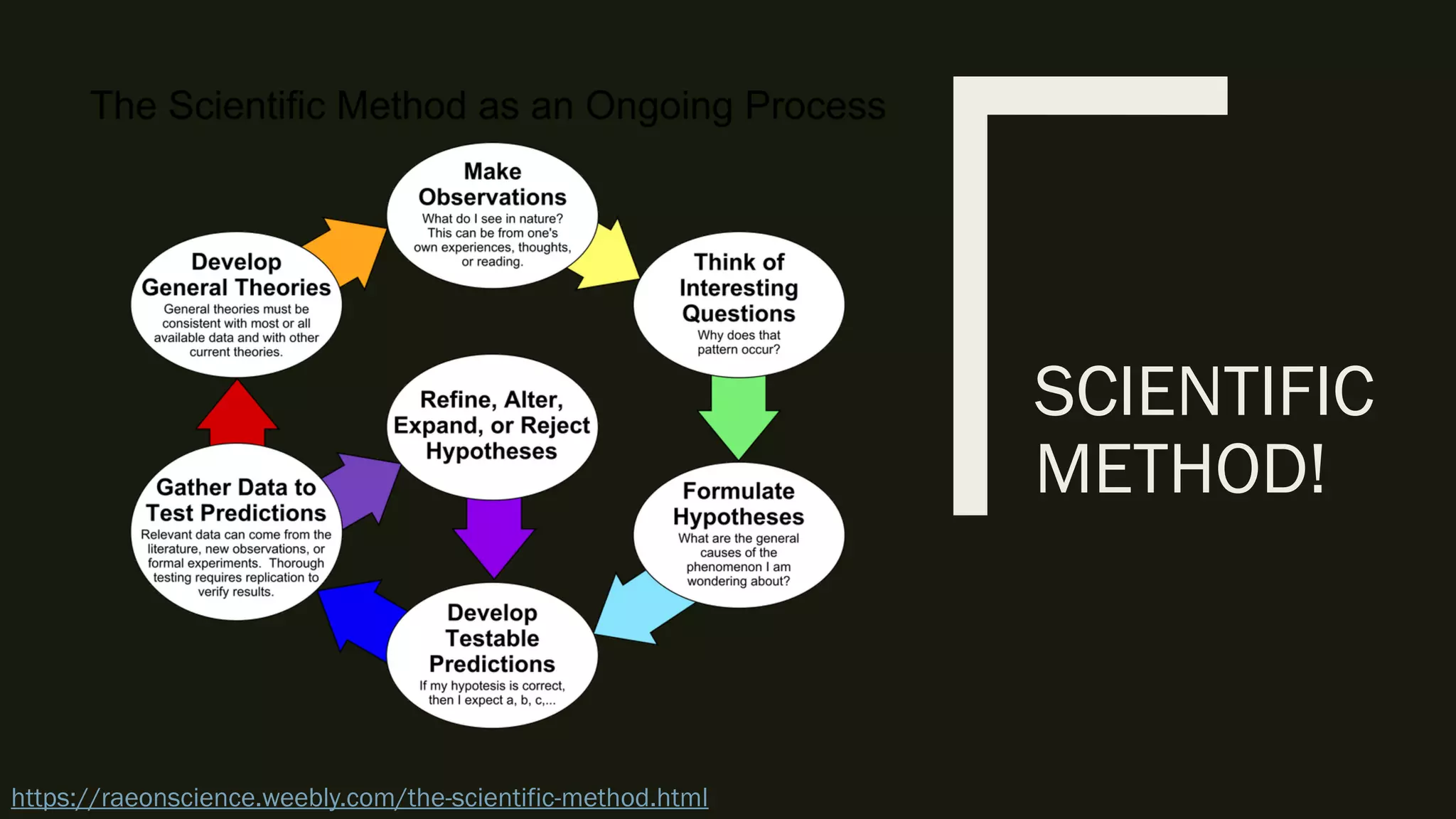 The Scientific Method as an Ongoing Process

Make Observations
What do I see in nature? This can be from one's own experiences, thoughts, or reading.

Think of Interesting Questions
Why does that pattern occur?

Formulate Hypotheses
What are the general causes of the phenomenon I am wondering about?

Develop Testable Predictions
If my hypotesis is correct, then I expect a, b, c,...

Gather Data to Test Predictions
Relevant data can come from the literature, new observations, or formal experiments. Thorough testing requires replication to verify results.

Develop General Theories
General theories must be consistent with most or all available data and with other current theories.

Refine, Alter, Expand, or Reject Hypotheses

SCIENTIFIC METHOD!

https://raeonscience.weebly.com/the-scientific-method.html